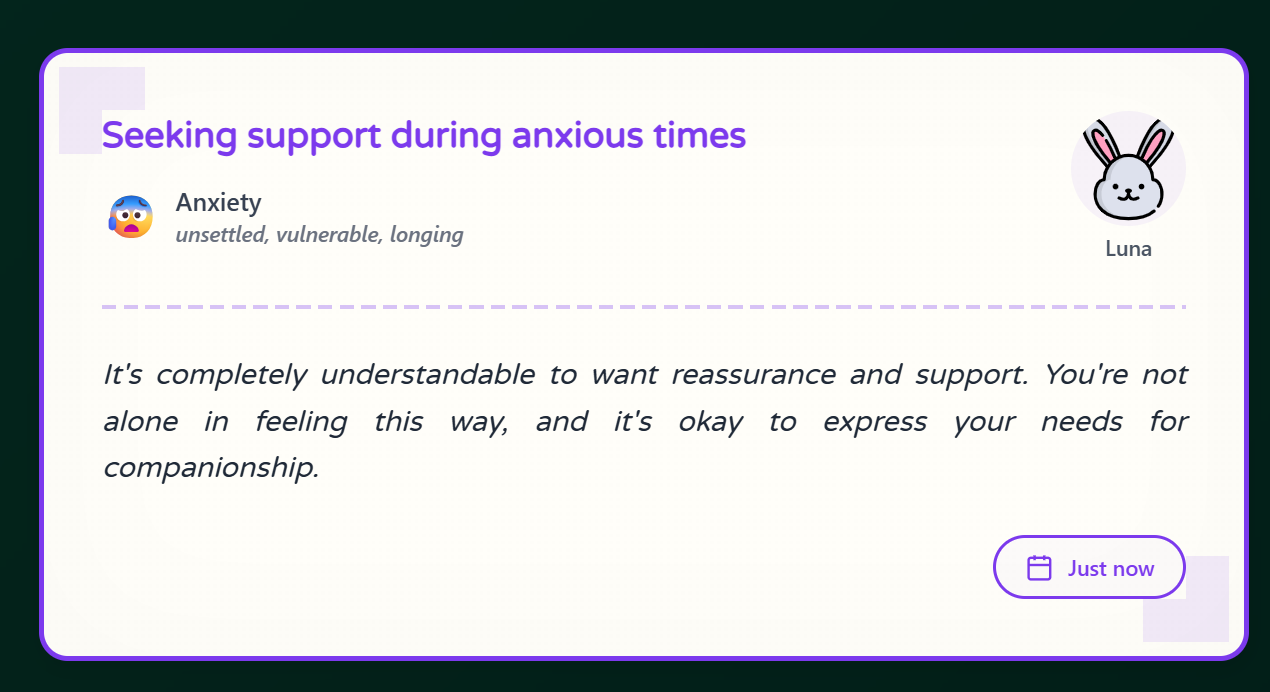 Seeking support during anxious times

Anxiety
unsettled, vulnerable, longing

Luna

It's completely understandable to want reassurance and support. You're not alone in feeling this way, and it's okay to express your needs for companionship.

Just now